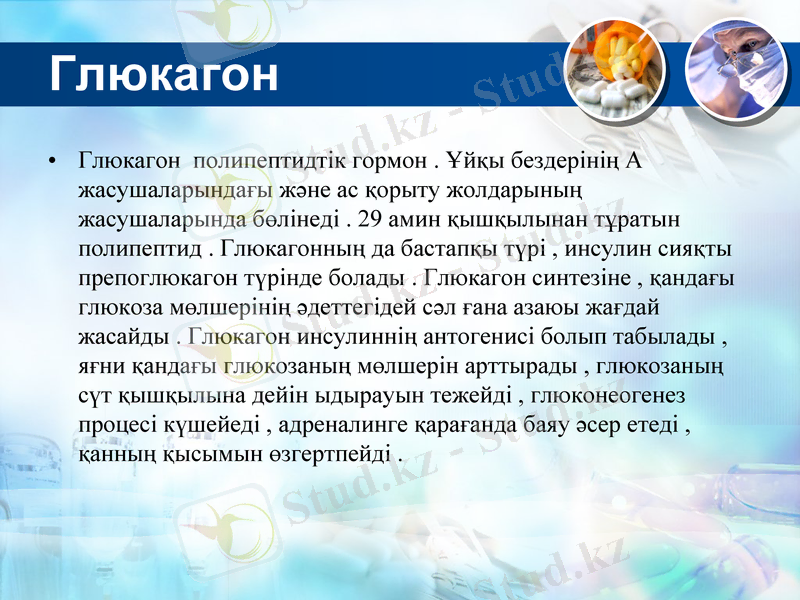 Глюкагон

• Глюкагон полипептидтік гормон . Ұйқы бездерінің А жасушаларындағы және ас қорыту жолдарының жасушаларында бөлінеді . 29 амин қышқылынан тұратын полипептид . Глюкагонның да бастапқы түрі , инсулин сияқты препоглюкагон түрінде болады . Глюкагон синтезіне , қандағы глюкоза мөлшерінің әдеттегідей сәл ғана азаюы жағдай жасайды . Глюкагон инсулиннің антогенисі болып табылады , яғни қандағы глюкозаның мөлшерін арттырады , глюкозаның сүт қышқылына дейін ыдырауын тежейді , глюконеогенез процесі күшейеді , адреналинге қарағанда баяу әсер етеді , қанның қысымын өзгертпейді .

Stud.kz - Stud.kz - Stud.kz - Stud.kz